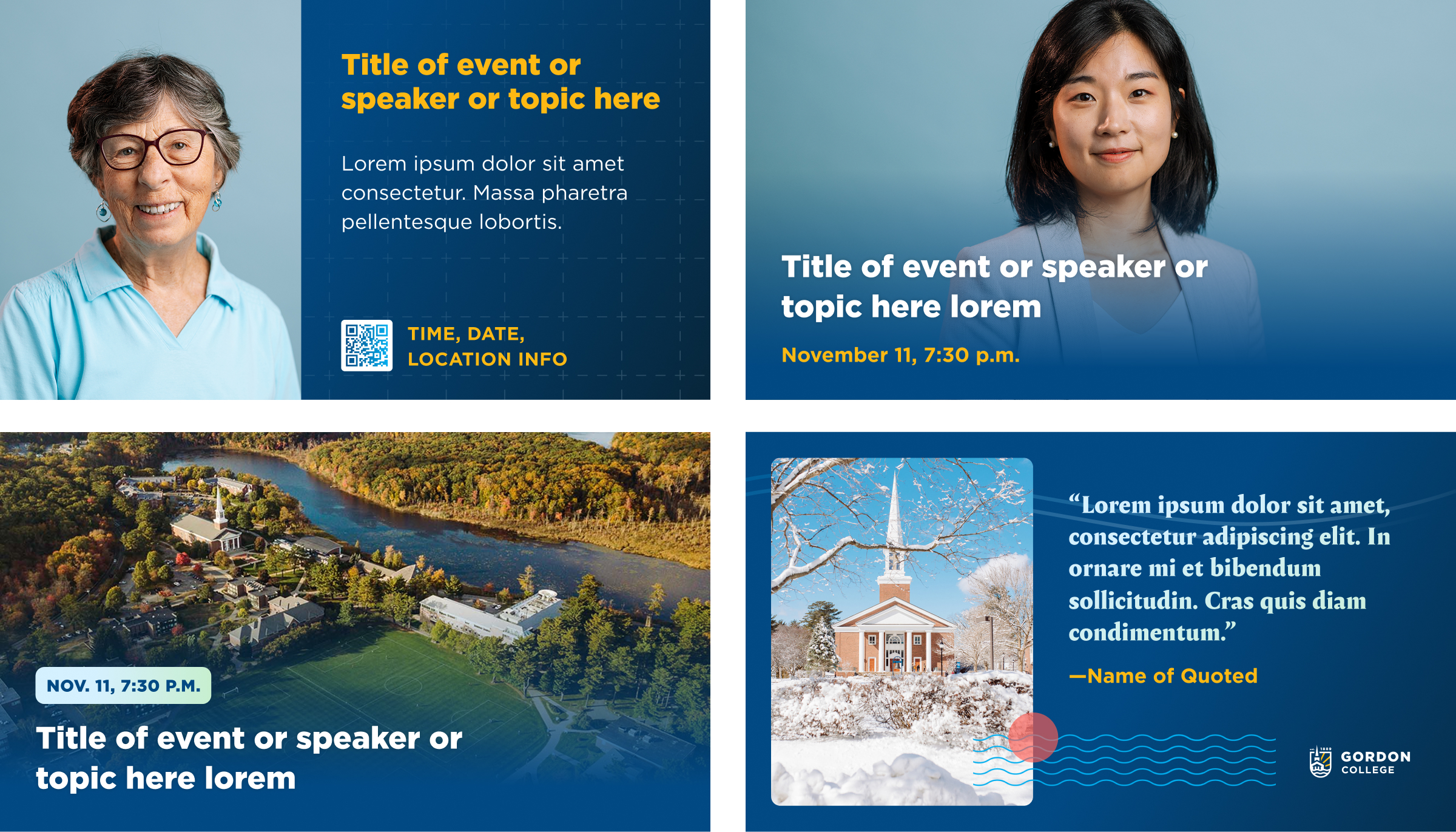 Title of event or speaker or topic here

Lorem ipsum dolor sit amet consectetur. Massa pharetra pellentesque lobortis.

TIME, DATE, LOCATION INFO

Title of event or speaker or topic here lorem

November 11, 7:30 p.m.

NOV. 11, 7:30 P.M.

Title of event or speaker or topic here lorem

“Lorem ipsum dolor sit amet, consectetur adipiscing elit. In ornare mi et bibendum sollicitudin. Cras quis diam condimentum.”

—Name of Quoted

GORDON COLLEGE